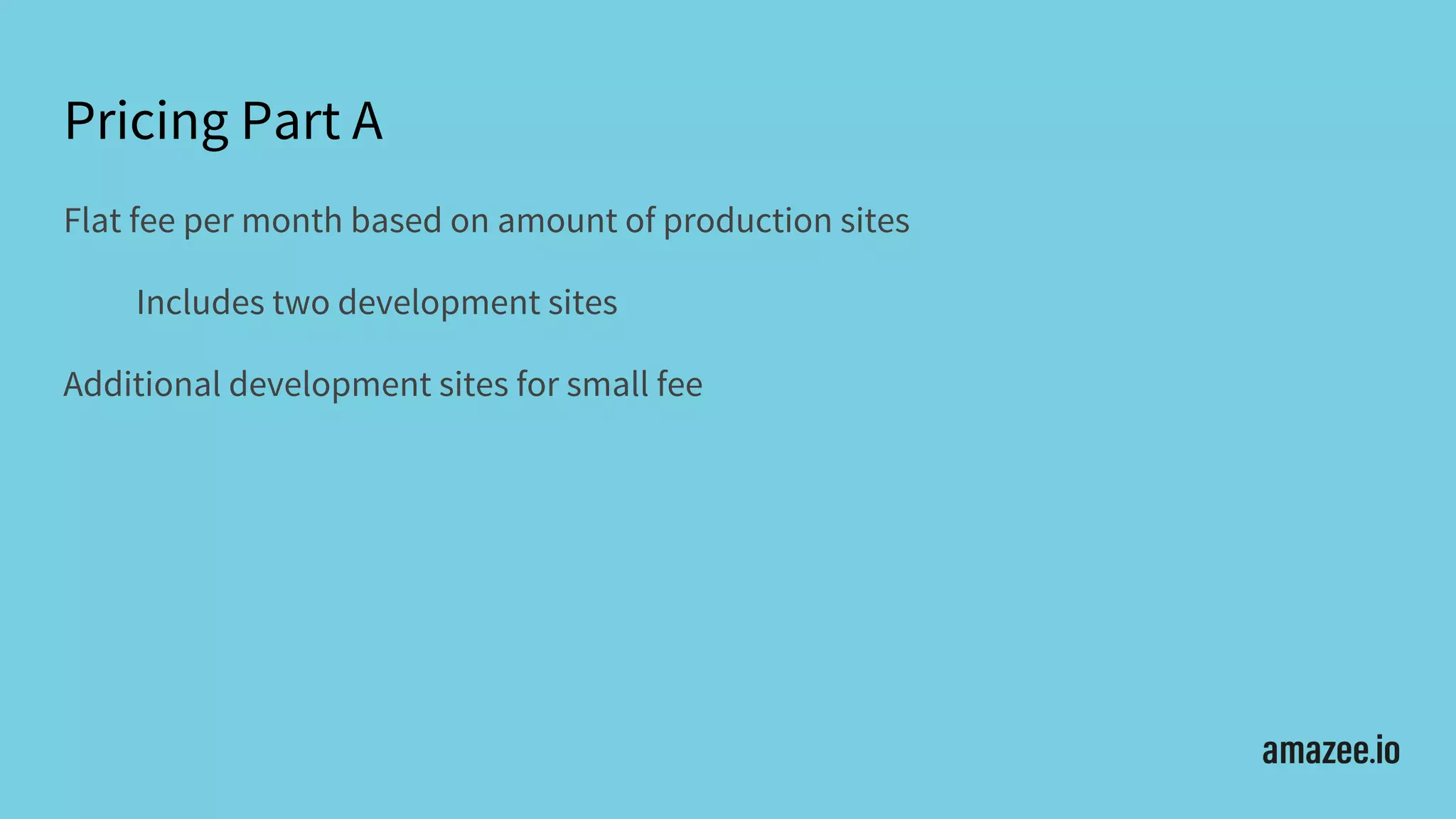 Pricing Part A

Flat fee per month based on amount of production sites

Includes two development sites

Additional development sites for small fee

amazee.io